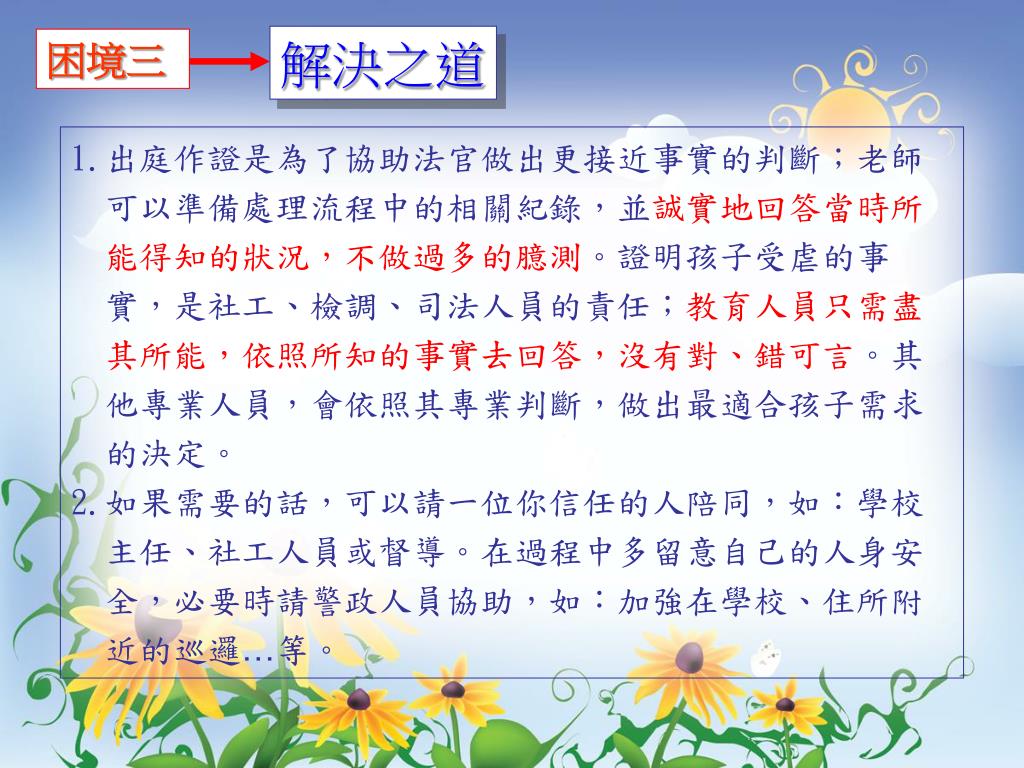 困境三

解決之道

1. 出庭作證是為了協助法官做出更接近事實的判斷；老師可以準備處理流程中的相關紀錄，並誠實地回答當時所能得知的狀況，不做過多的臆測。證明孩子受虐的事實，是社工、檢調、司法人員的責任；教育人員只需盡其所能，依照所知的事實去回答，沒有對、錯可言。其他專業人員，會依照其專業判斷，做出最適合孩子需求的決定。

2. 如果需要的話，可以請一位你信任的人陪同，如：學校主任、社工人員或督導。在過程中多留意自己的人身安全，必要時請警政人員協助，如：加強在學校、住所附近的巡邏…等。